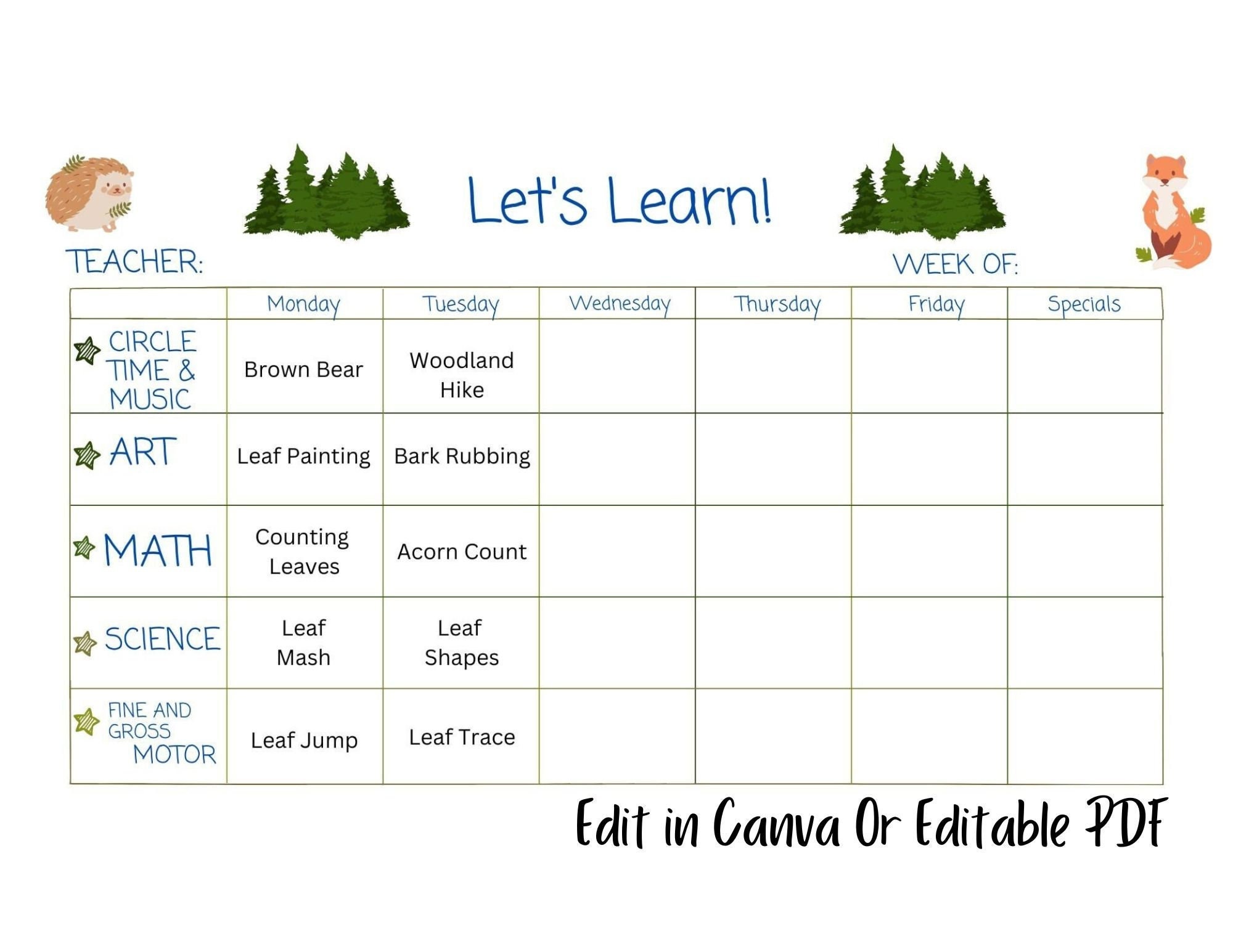 Let's Learn!

TEACHER:

WEEK OF:

| | Monday | Tuesday | Wednesday | Thursday | Friday | Specials |
|---|---|---|---|---|---|---|
| CIRCLE TIME & MUSIC | Brown Bear | Woodland Hike | | | | |
| ART | Leaf Painting | Bark Rubbing | | | | |
| MATH | Counting Leaves | Acorn Count | | | | |
| SCIENCE | Leaf Mash | Leaf Shapes | | | | |
| FINE AND GROSS MOTOR | Leaf Jump | Leaf Trace | | | | |

Edit in Canva Or Editable PDF